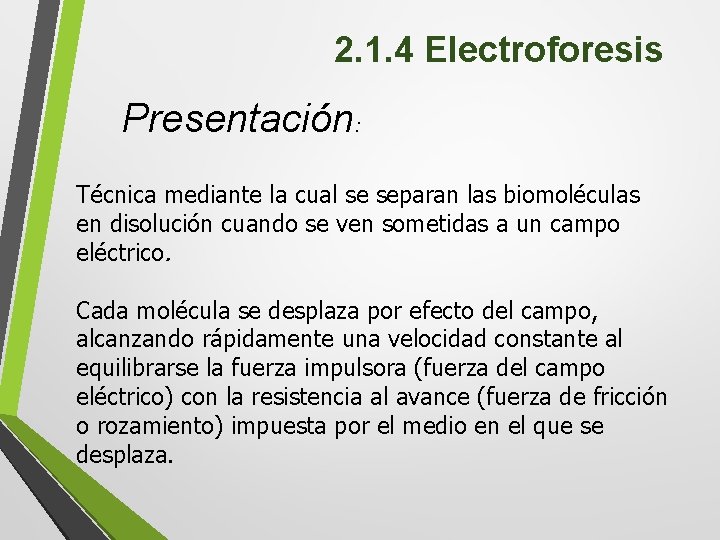 2.1.4 Electroforesis

Presentación:

Técnica mediante la cual se separan las biomoléculas en disolución cuando se ven sometidas a un campo eléctrico.

Cada molécula se desplaza por efecto del campo, alcanzando rápidamente una velocidad constante al equilibrarse la fuerza impulsora (fuerza del campo eléctrico) con la resistencia al avance (fuerza de fricción o rozamiento) impuesta por el medio en el que se desplaza.